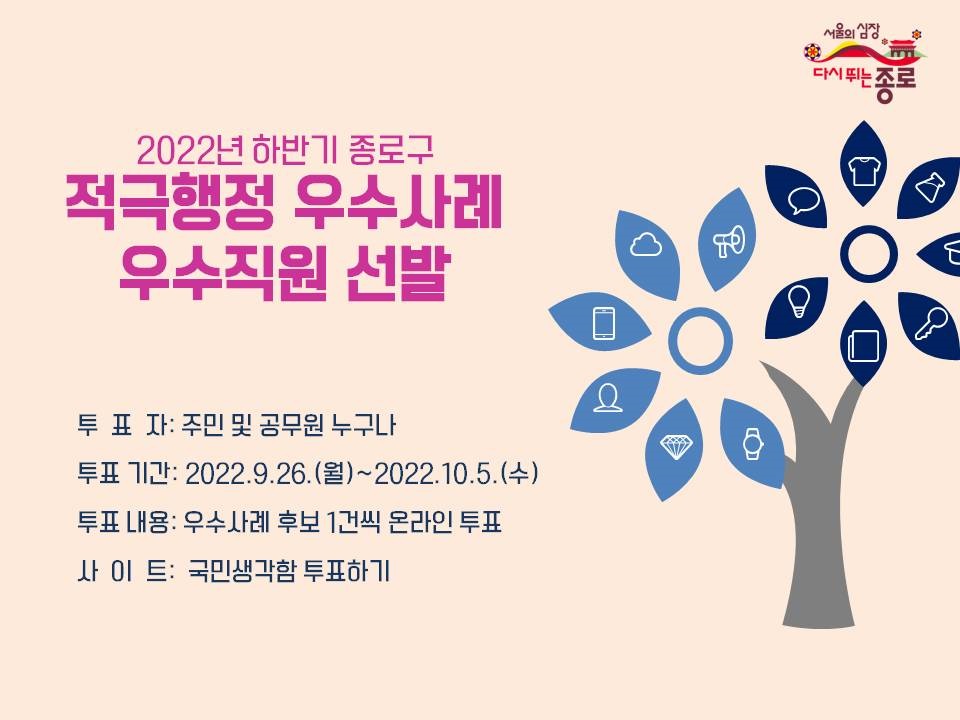 서울의 심장
다시 뛰는 종로

2022년 하반기 종로구
적극행정 우수사례
우수직원 선발

투 표 자: 주민 및 공무원 누구나
투표 기간: 2022.9.26.(월)~2022.10.5.(수)
투표 내용: 우수사례 후보 1건씩 온라인 투표
사 이 트: 국민생각함 투표하기